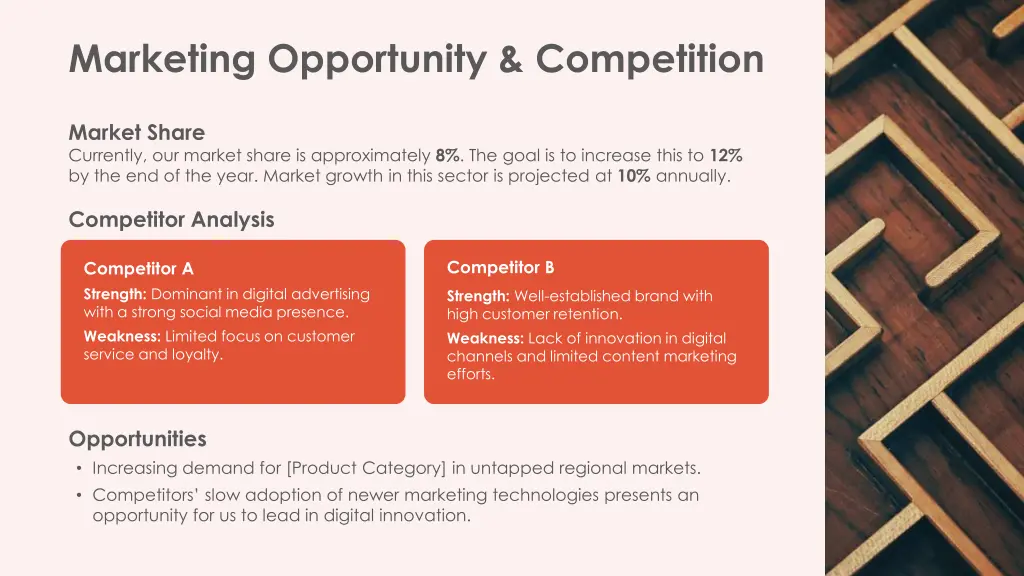 Marketing Opportunity & Competition

Market Share
Currently, our market share is approximately 8%. The goal is to increase this to 12% by the end of the year. Market growth in this sector is projected at 10% annually.

Competitor Analysis

Competitor A
Strength: Dominant in digital advertising with a strong social media presence.
Weakness: Limited focus on customer service and loyalty.

Competitor B
Strength: Well-established brand with high customer retention.
Weakness: Lack of innovation in digital channels and limited content marketing efforts.

Opportunities
• Increasing demand for [Product Category] in untapped regional markets.
• Competitors' slow adoption of newer marketing technologies presents an opportunity for us to lead in digital innovation.